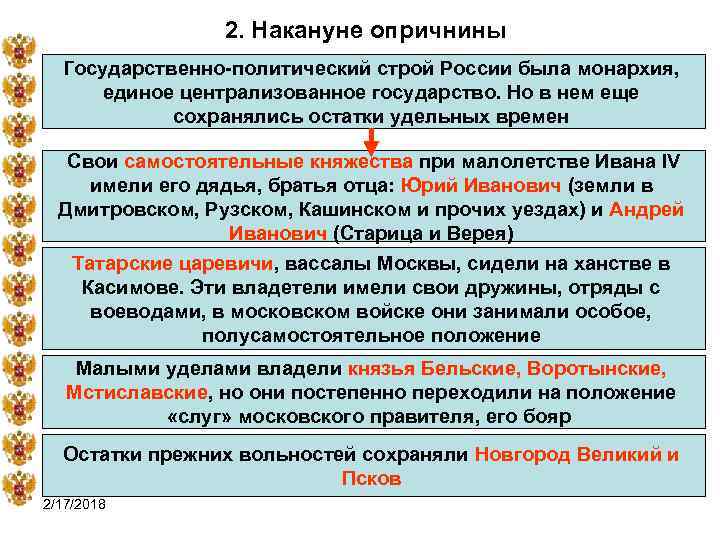 2. Накануне опричнины

Государственно-политический строй России была монархия, единое централизованное государство. Но в нем еще сохранялись остатки удельных времен

Свои самостоятельные княжества при малолетстве Ивана IV имели его дядья, братья отца: Юрий Иванович (земли в Дмитровском, Рузском, Кашинском и прочих уездах) и Андрей Иванович (Старица и Верея)

Татарские царевичи, вассалы Москвы, сидели на ханстве в Касимове. Эти владетели имели свои дружины, отряды с воеводами, в московском войске они занимали особое, полусамостоятельное положение

Малыми уделами владели князья Бельские, Воротынские, Мстиславские, но они постепенно переходили на положение «слуг» московского правителя, его бояр

Остатки прежних вольностей сохраняли Новгород Великий и Псков

2/17/2018